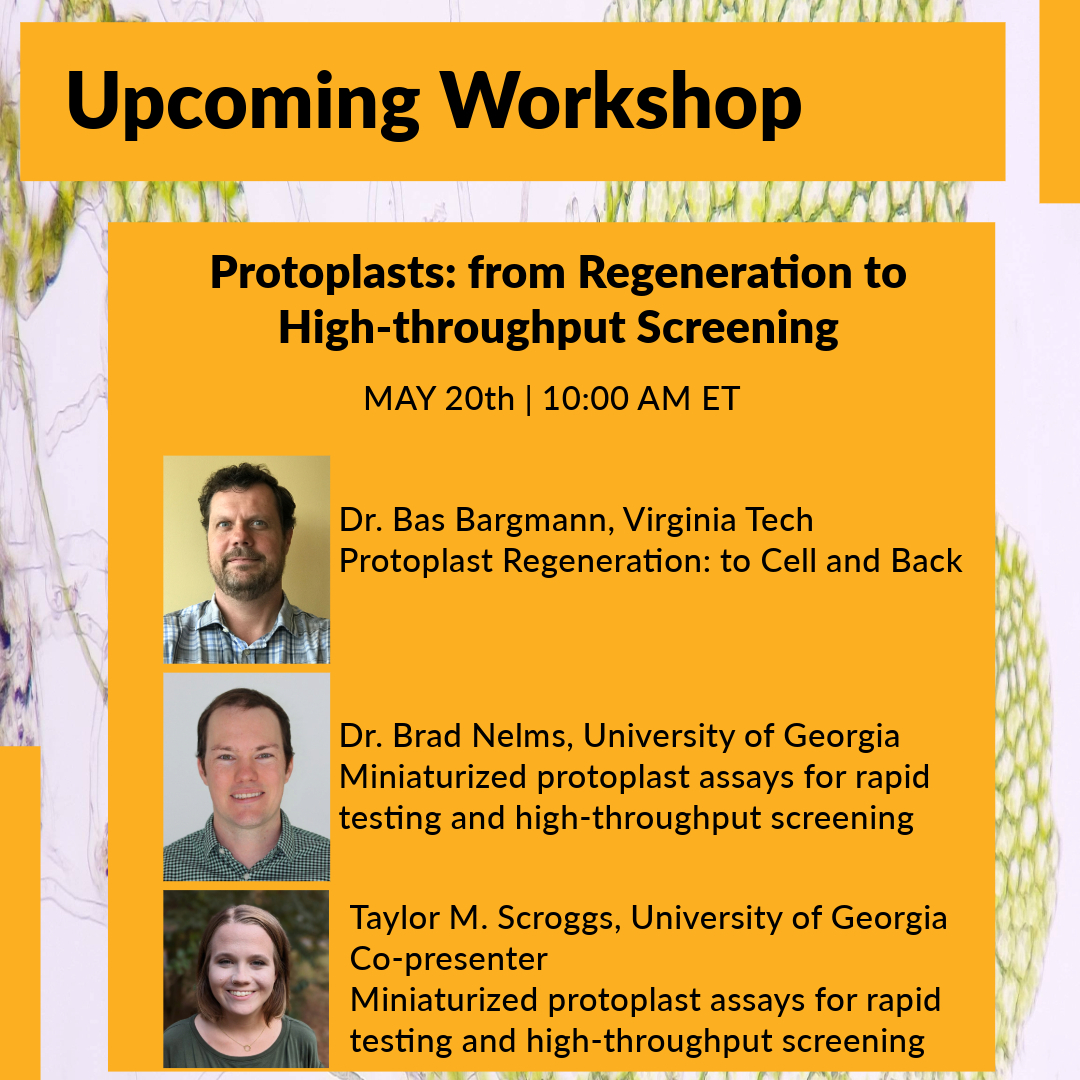 Upcoming Workshop

Protoplasts: from Regeneration to High-throughput Screening

MAY 20th | 10:00 AM ET

Dr. Bas Bargmann, Virginia Tech
Protoplast Regeneration: to Cell and Back

Dr. Brad Nelms, University of Georgia
Miniaturized protoplast assays for rapid testing and high-throughput screening

Taylor M. Scroggs, University of Georgia
Co-presenter
Miniaturized protoplast assays for rapid testing and high-throughput screening